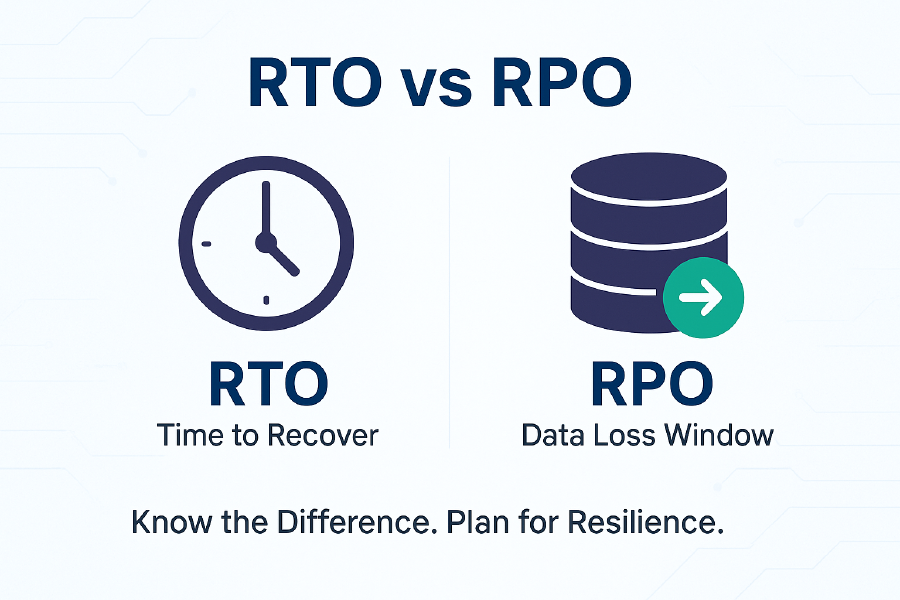 RTO vs RPO

RTO
Time to Recover

RPO
Data Loss Window

Know the Difference. Plan for Resilience.